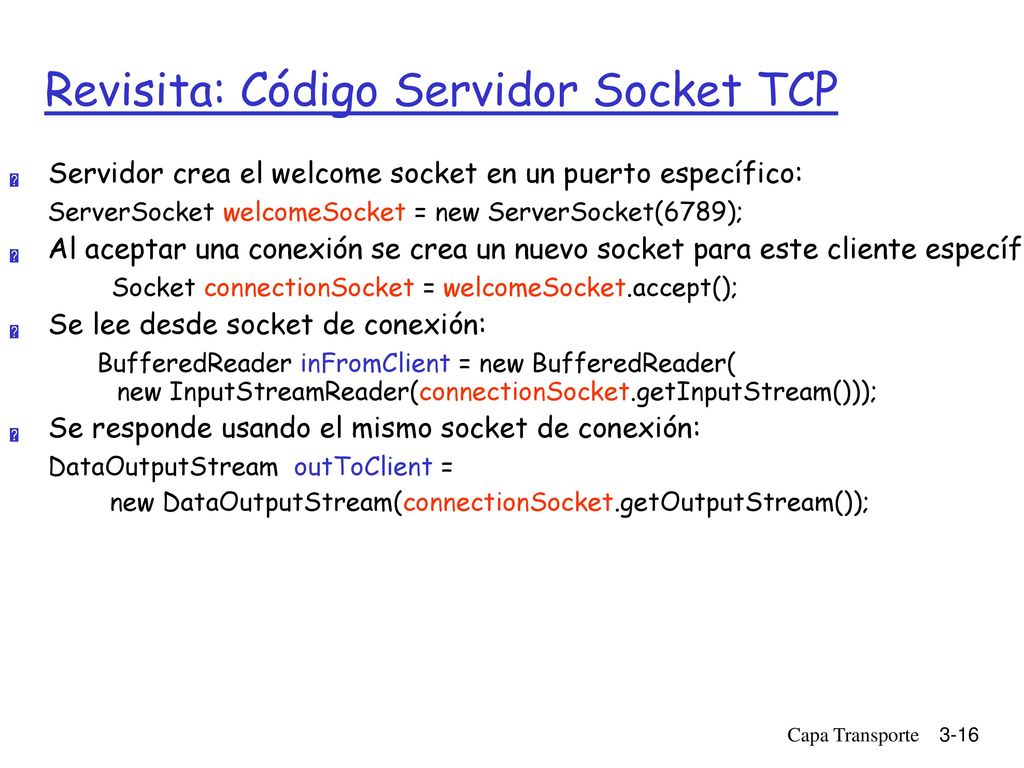 Revisita: Código Servidor Socket TCP

Servidor crea el welcome socket en un puerto específico:
ServerSocket welcomeSocket = new ServerSocket(6789);

Al aceptar una conexión se crea un nuevo socket para este cliente específ
Socket connectionSocket = welcomeSocket.accept();

Se lee desde socket de conexión:
BufferedReader inFromClient = new BufferedReader(
new InputStreamReader(connectionSocket.getInputStream()));

Se responde usando el mismo socket de conexión:
DataOutputStream outToClient =
new DataOutputStream(connectionSocket.getOutputStream());

Capa Transporte 3-16